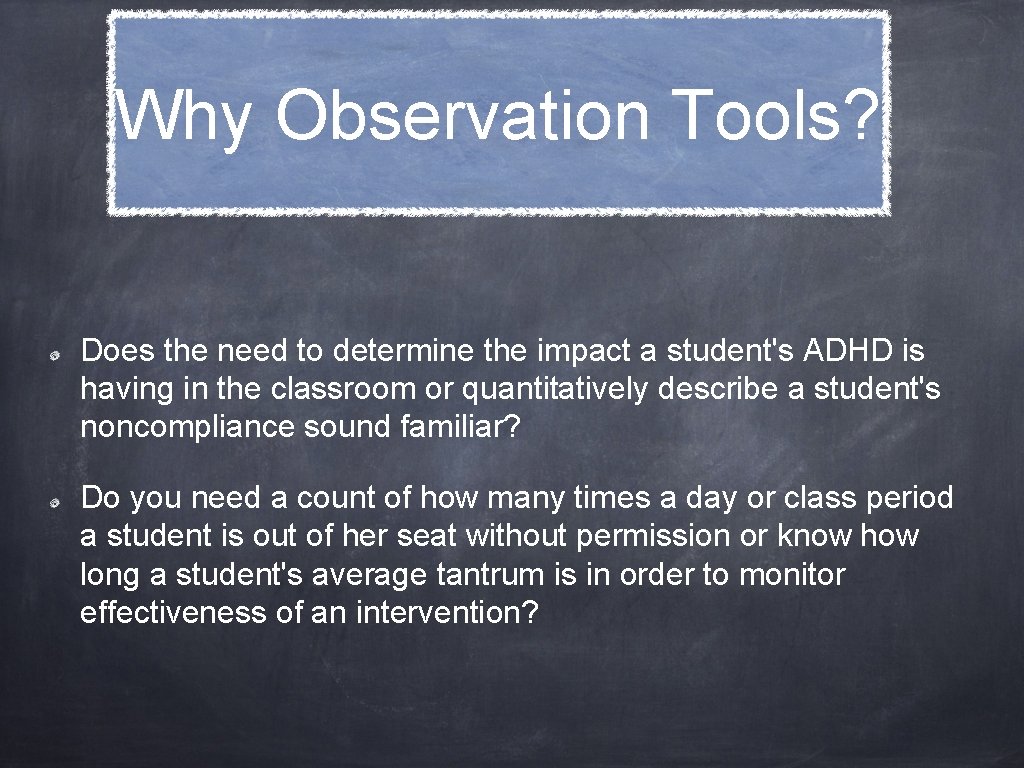 Why Observation Tools?

Does the need to determine the impact a student's ADHD is having in the classroom or quantitatively describe a student's noncompliance sound familiar?

Do you need a count of how many times a day or class period a student is out of her seat without permission or know how long a student's average tantrum is in order to monitor effectiveness of an intervention?